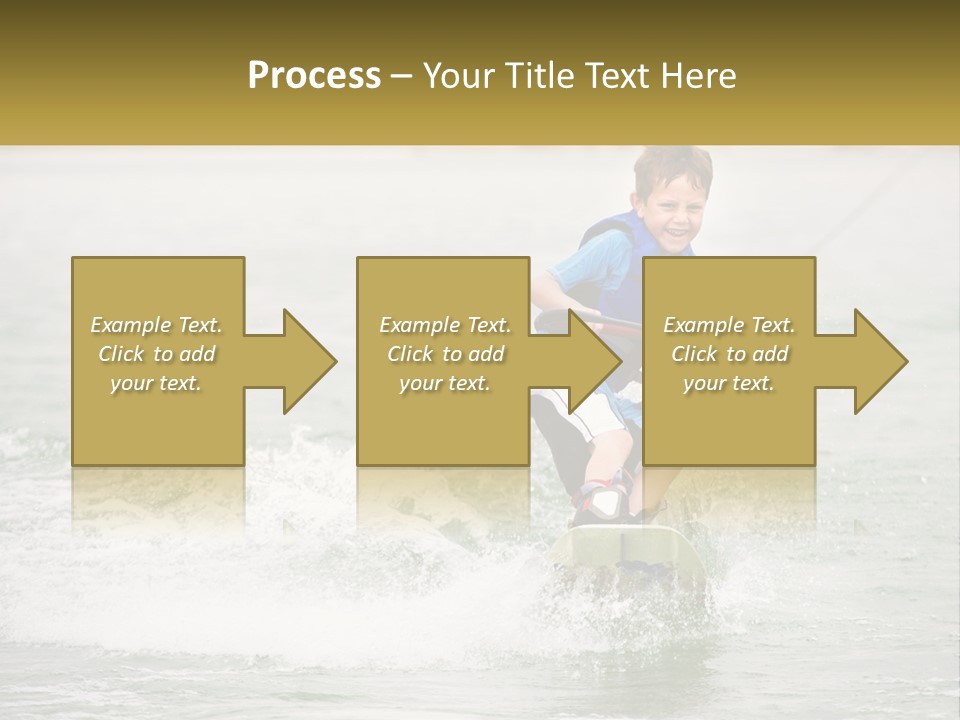 Process – Your Title Text Here

Example Text. Click to add your text.

Example Text. Click to add your text.

Example Text. Click to add your text.